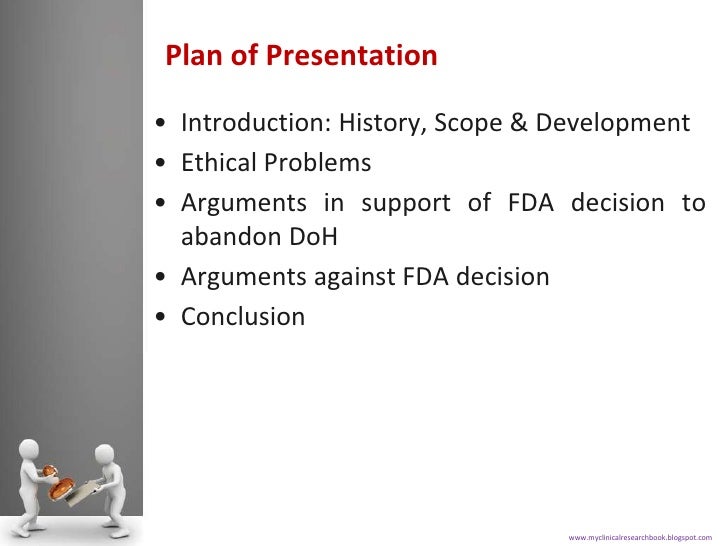 Plan of Presentation

• Introduction: History, Scope & Development
• Ethical Problems
• Arguments in support of FDA decision to abandon DoH
• Arguments against FDA decision
• Conclusion

www.myclinicalresearchbook.blogspot.com